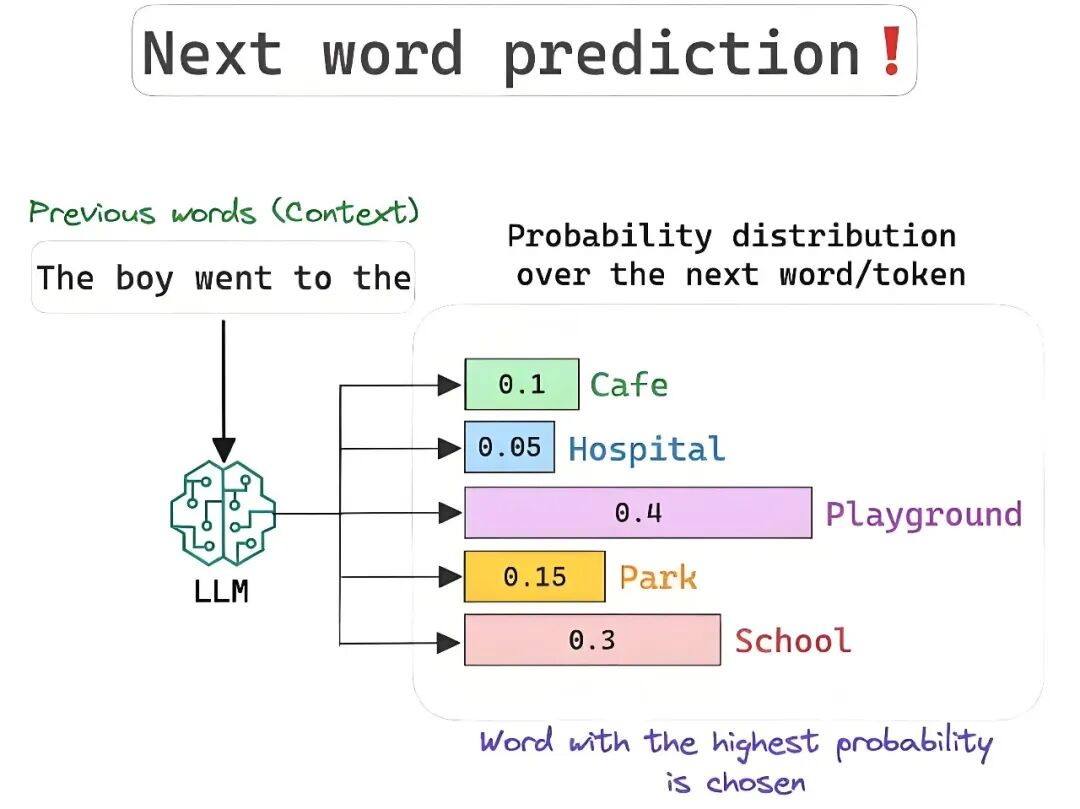 Next word prediction❗

Previous words (Context)

The boy went to the

LLM

Probability distribution over the next word/token

0.1 Cafe

0.05 Hospital

0.4 Playground

0.15 Park

0.3 School

Word with the highest probability is chosen